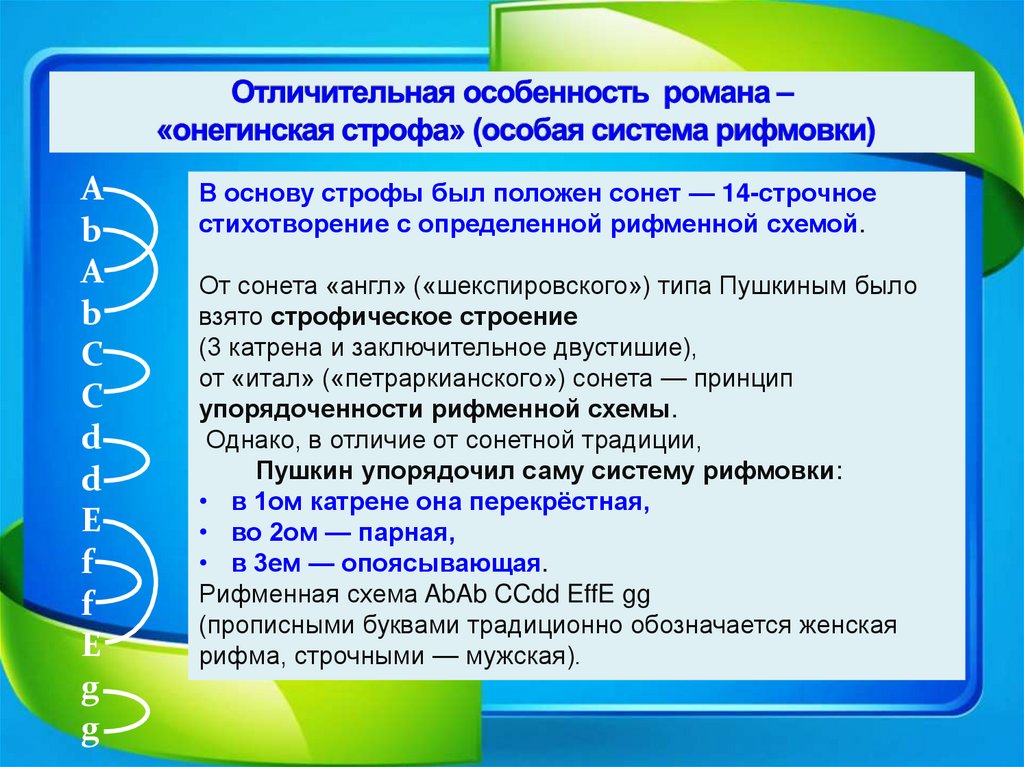 Отличительная особенность романа – «онегинская строфа» (особая система рифмовки)

A
b
A
b
C
C
d
d
E
f
f
E
g
g

В основу строфы был положен сонет — 14-строчное стихотворение с определенной рифменной схемой.

От сонета «англ» («шекспировского») типа Пушкиным было взято строфическое строение
(3 катрена и заключительное двустишие),
от «итал» («петраркианского») сонета — принцип упорядоченности рифменной схемы.
Однако, в отличие от сонетной традиции,
Пушкин упорядочил саму систему рифмовки:
• в 1ом катрене она перекрёстная,
• во 2ом — парная,
• в 3ем — опоясывающая.
Рифменная схема AbAb CCdd EffE gg
(прописными буквами традиционно обозначается женская рифма, строчными — мужская).